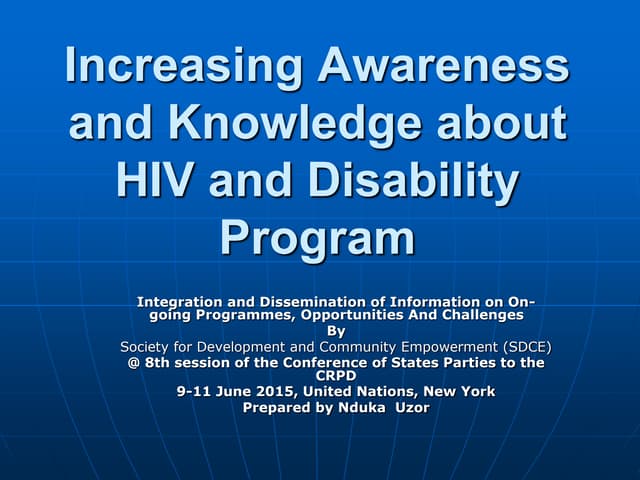 Increasing Awareness and Knowledge about HIV and Disability Program

Integration and Dissemination of Information on On-going Programmes, Opportunities And Challenges
By
Society for Development and Community Empowerment (SDCE)
@ 8th session of the Conference of States Parties to the CRPD
9-11 June 2015, United Nations, New York
Prepared by Nduka Uzor